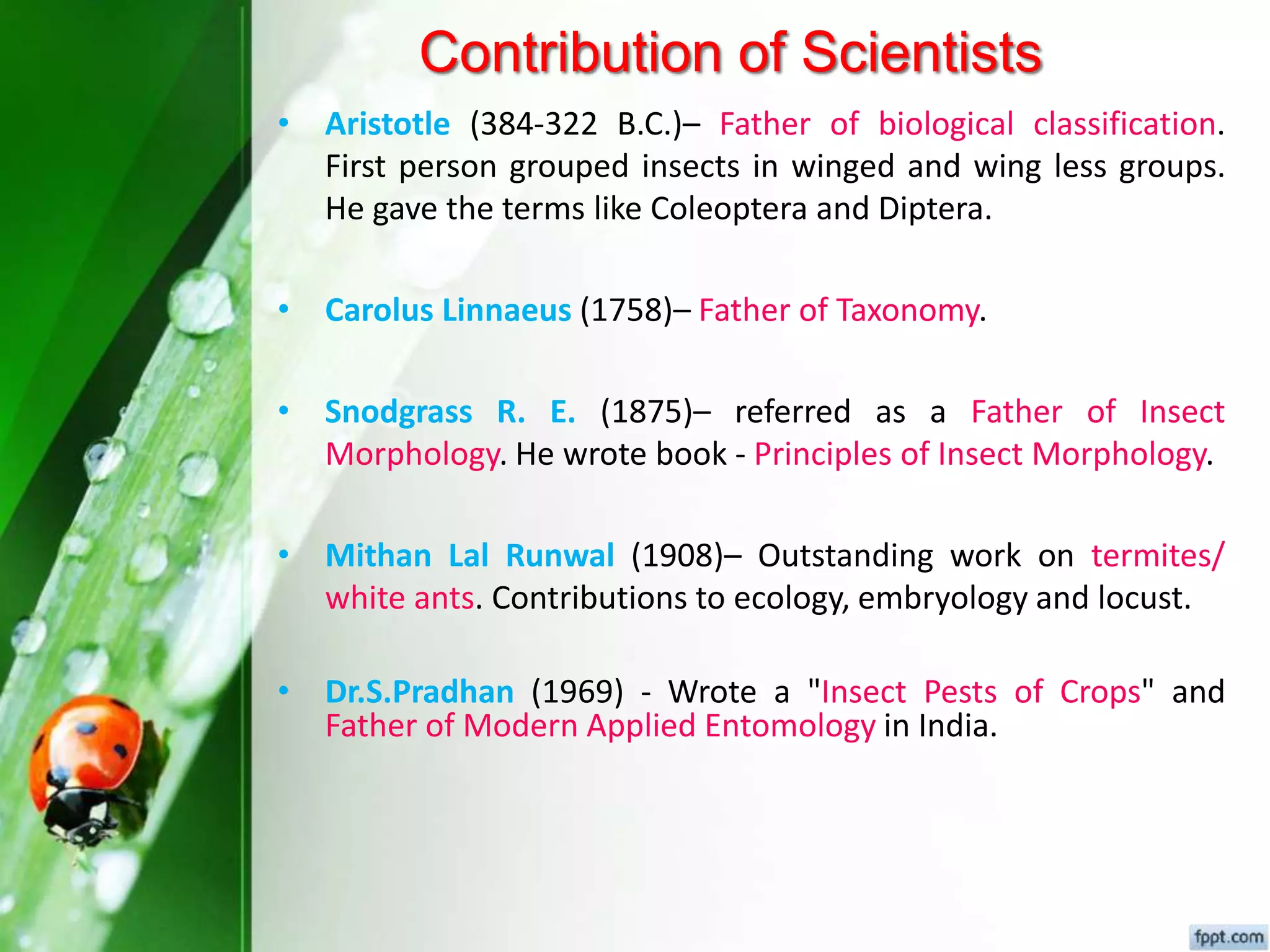 Contribution of Scientists

• Aristotle (384-322 B.C.)– Father of biological classification. First person grouped insects in winged and wing less groups. He gave the terms like Coleoptera and Diptera.

• Carolus Linnaeus (1758)– Father of Taxonomy.

• Snodgrass R. E. (1875)– referred as a Father of Insect Morphology. He wrote book - Principles of Insect Morphology.

• Mithan Lal Runwal (1908)– Outstanding work on termites/ white ants. Contributions to ecology, embryology and locust.

• Dr.S.Pradhan (1969) - Wrote a "Insect Pests of Crops" and Father of Modern Applied Entomology in India.

fppt.com